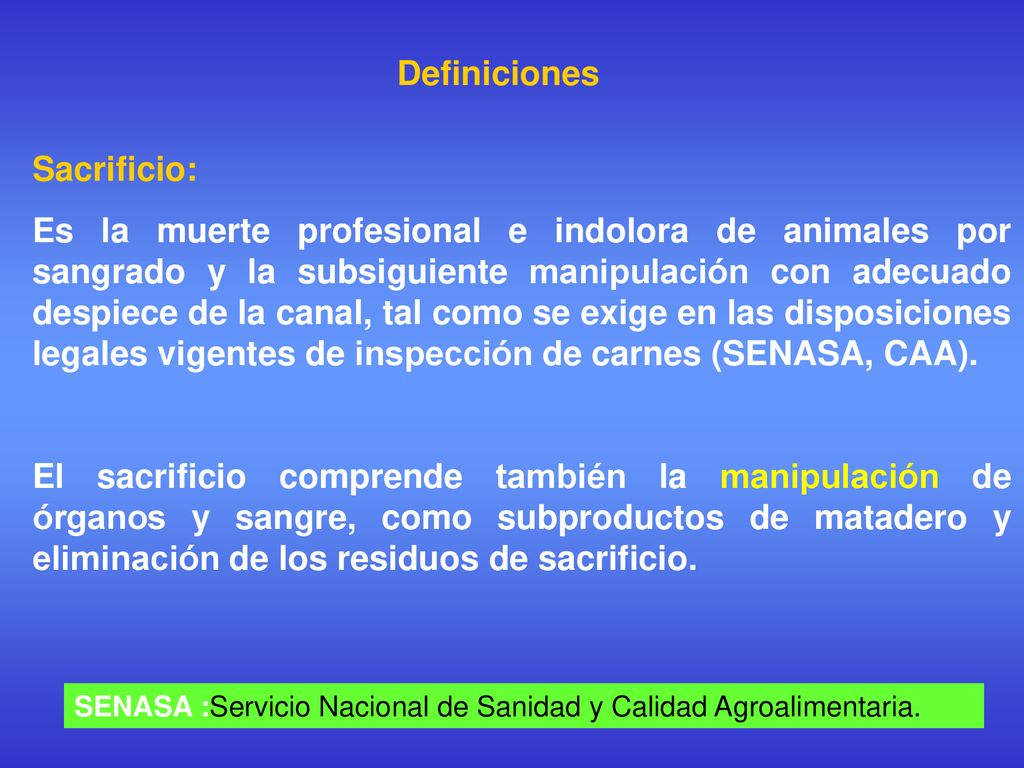 Definiciones

Sacrificio:

Es la muerte profesional e indolora de animales por sangrado y la subsiguiente manipulación con adecuado despiece de la canal, tal como se exige en las disposiciones legales vigentes de inspección de carnes (SENASA, CAA).

El sacrificio comprende también la manipulación de órganos y sangre, como subproductos de matadero y eliminación de los residuos de sacrificio.

SENASA :Servicio Nacional de Sanidad y Calidad Agroalimentaria.